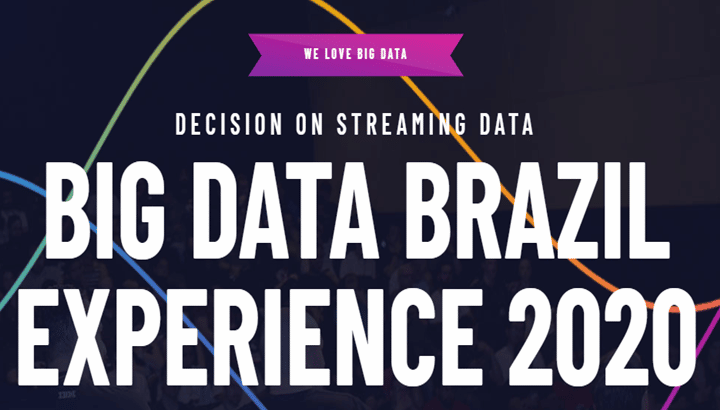 WE LOVE BIG DATA

DECISION ON STREAMING DATA

BIG DATA BRAZIL EXPERIENCE 2020